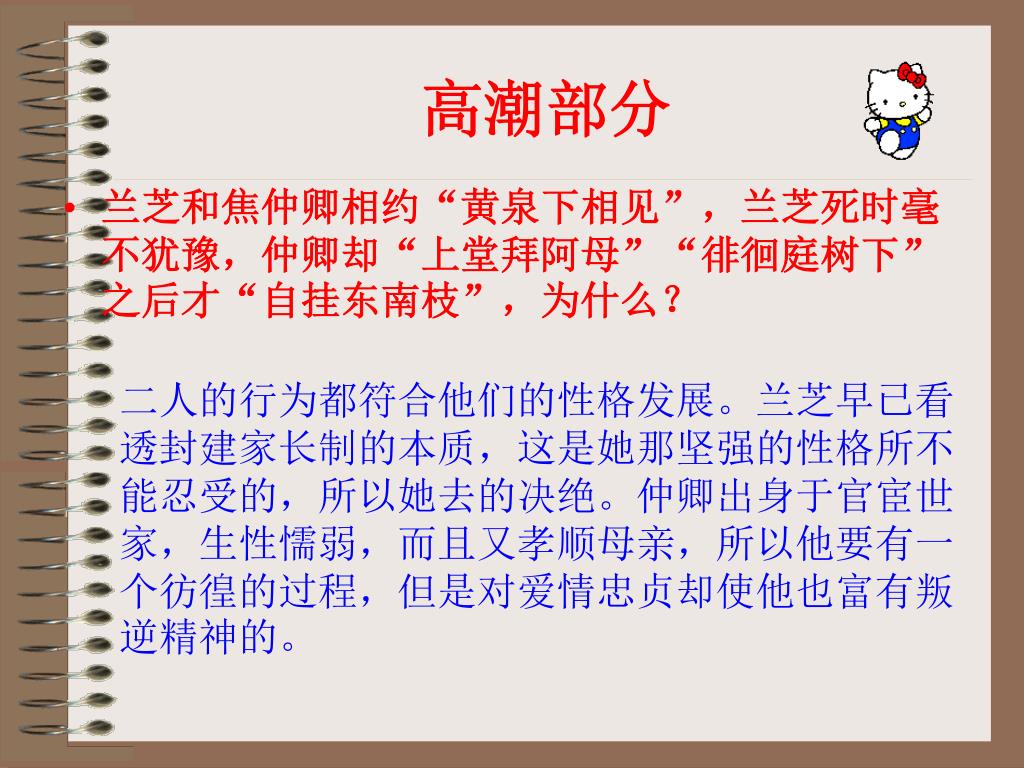 高潮部分

• 兰芝和焦仲卿相约“黄泉下相见”，兰芝死时毫不犹豫，仲卿却“上堂拜阿母”“徘徊庭树下”之后才“自挂东南枝”，为什么？

二人的行为都符合他们的性格发展。兰芝早已看透封建家长制的本质，这是她那坚强的性格所不能忍受的，所以她去的决绝。仲卿出身于官宦世家，生性懦弱，而且又孝顺母亲，所以他要有一个彷徨的过程，但是对爱情忠贞却使他也富有叛逆精神的。